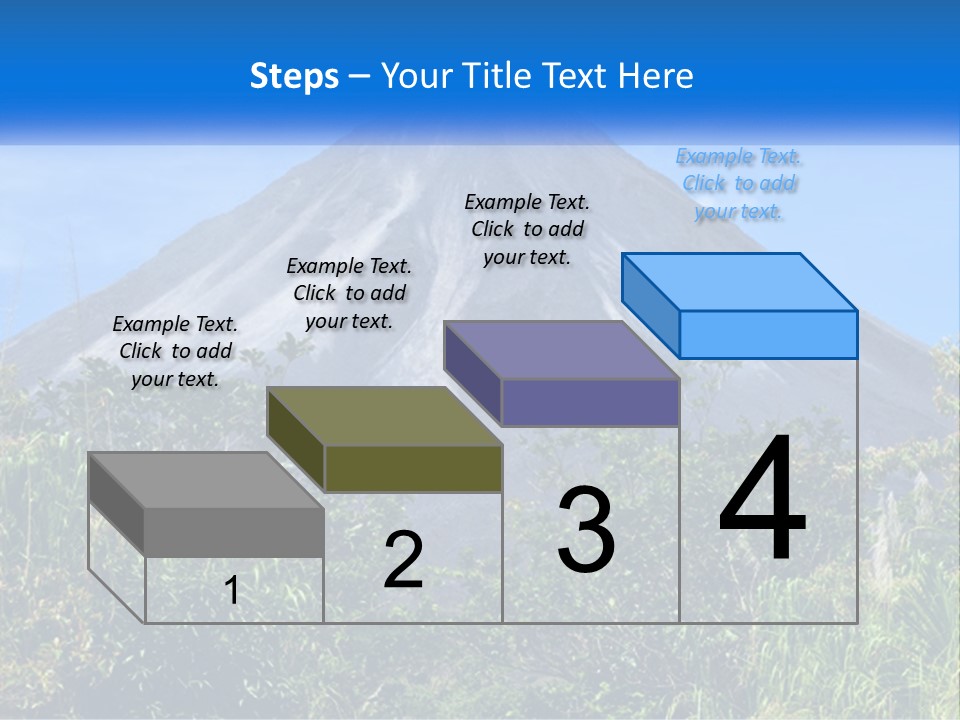 Steps – Your Title Text Here

Example Text. Click to add your text.

Example Text. Click to add your text.

Example Text. Click to add your text.

Example Text. Click to add your text.

1

2

3

4